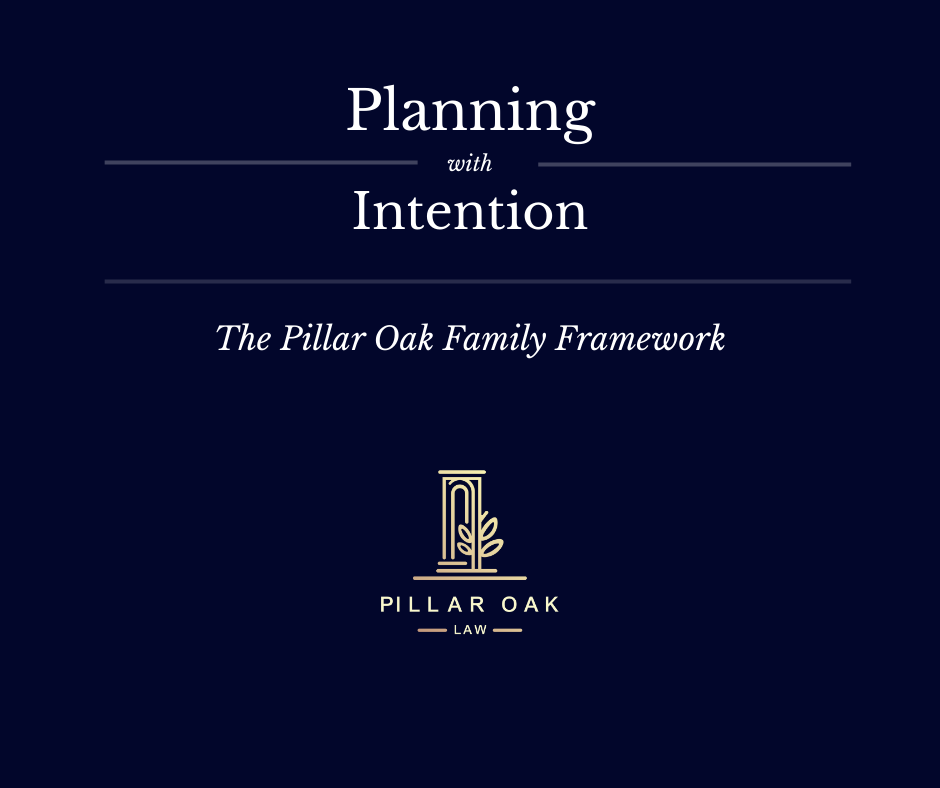 Planning
with
Intention

The Pillar Oak Family Framework

PILLAR OAK
LAW